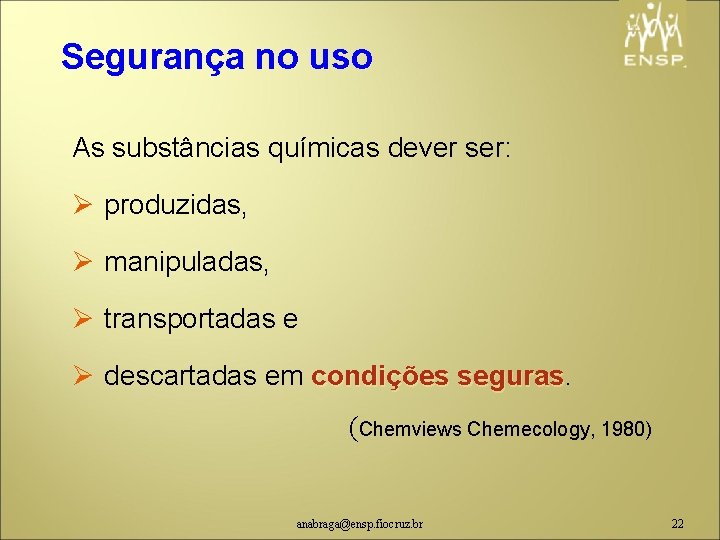 ENSP

Segurança no uso

As substâncias químicas dever ser:

➢ produzidas,

➢ manipuladas,

➢ transportadas e

➢ descartadas em condições seguras.

(Chemviews Chemecology, 1980)

anabraga@ensp.fiocruz.br

22